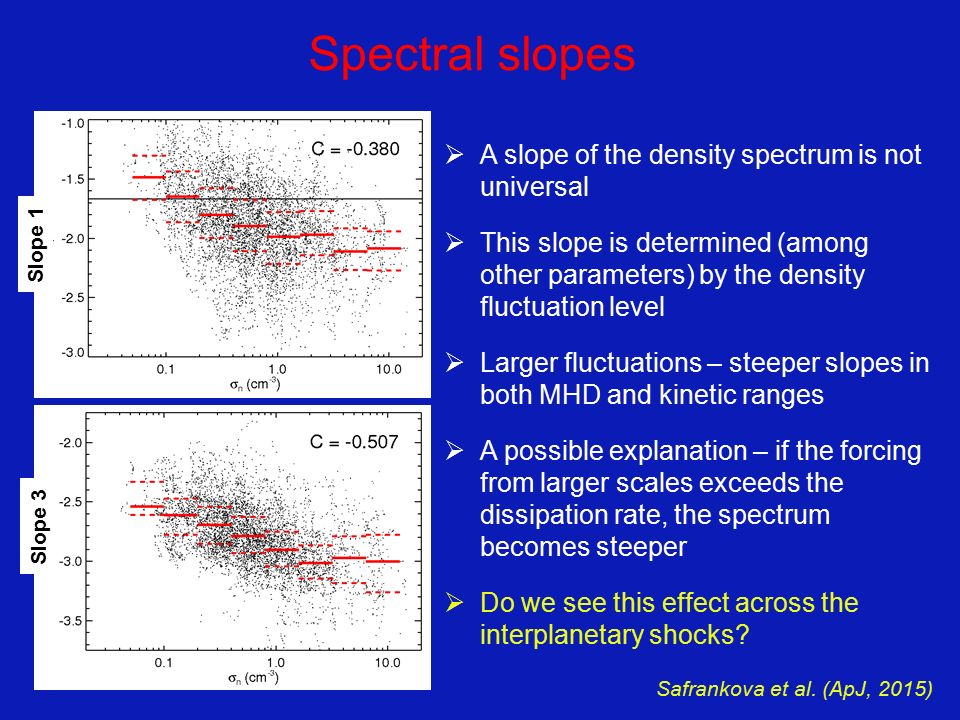 Spectral slopes

Slope 1

-1.0
-1.5
-2.0
-2.5
-3.0

C = -0.380

0.1
1.0
10.0
$\sigma_n$ (cm$^{-3}$)

Slope 3

-2.0
-2.5
-3.0
-3.5

C = -0.507

0.1
1.0
10.0
$\sigma_n$ (cm$^{-3}$)

➢ A slope of the density spectrum is not universal

➢ This slope is determined (among other parameters) by the density fluctuation level

➢ Larger fluctuations – steeper slopes in both MHD and kinetic ranges

➢ A possible explanation – if the forcing from larger scales exceeds the dissipation rate, the spectrum becomes steeper

➢ Do we see this effect across the interplanetary shocks?

Safrankova et al. (ApJ, 2015)